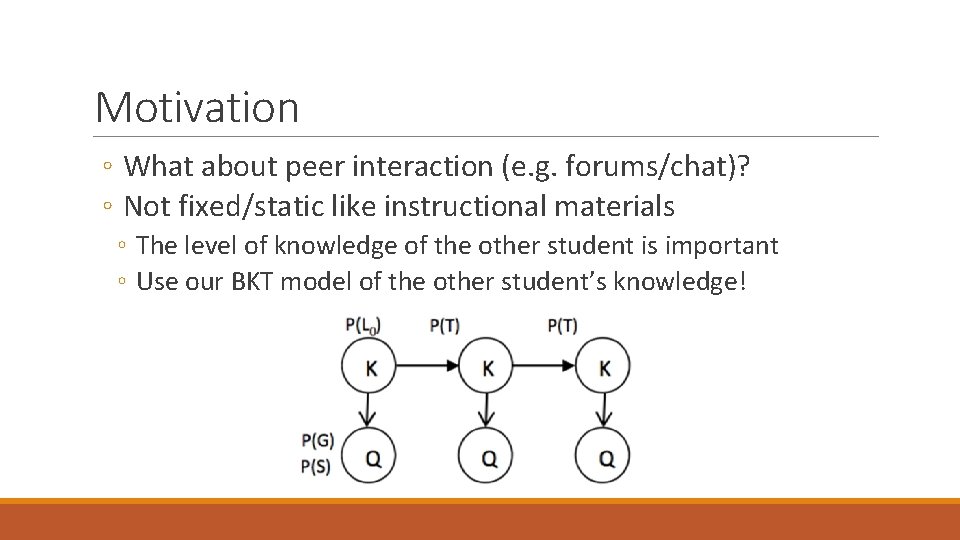 Motivation

◦ What about peer interaction (e.g. forums/chat)?
◦ Not fixed/static like instructional materials
◦ The level of knowledge of the other student is important
◦ Use our BKT model of the other student's knowledge!

$P(L_0)$ P(T) P(T)

K K K

P(G)
P(S)

Q Q Q